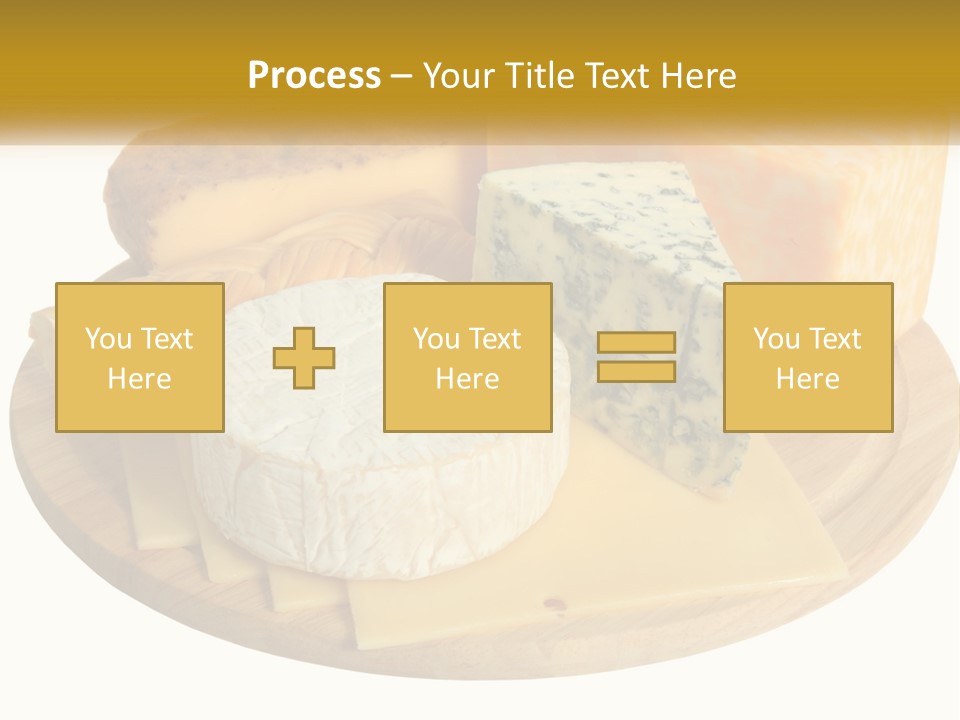 Process – Your Title Text Here

You Text Here

You Text Here

You Text Here